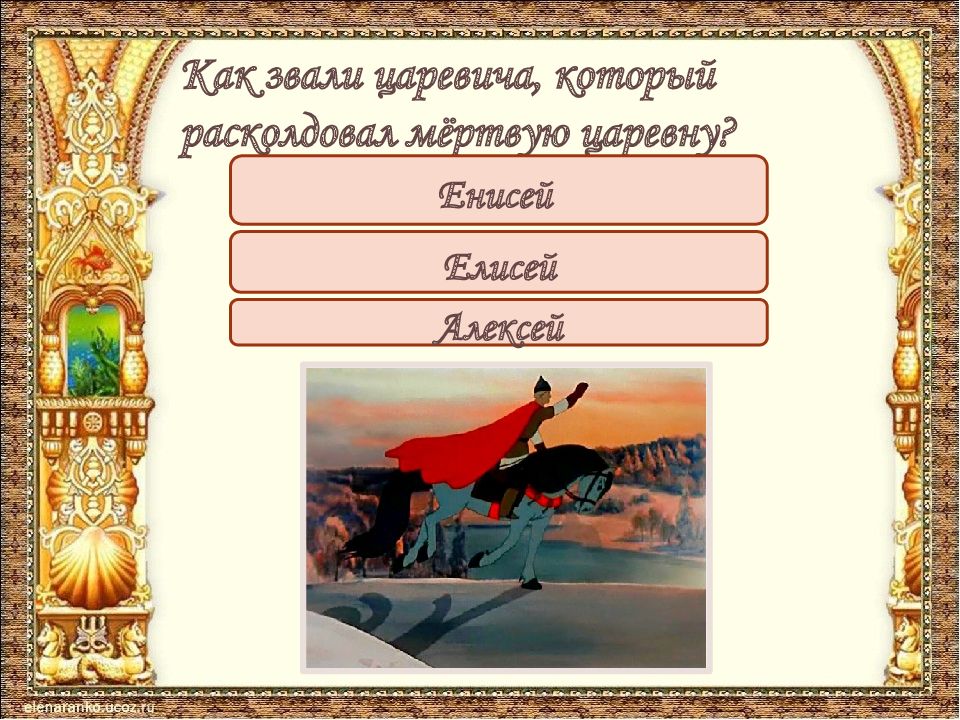 Как звали царевича, который расколдовал мёртвую царевну?

Енисей

Елисей

Алексей

elenaranko.ucoz.ru